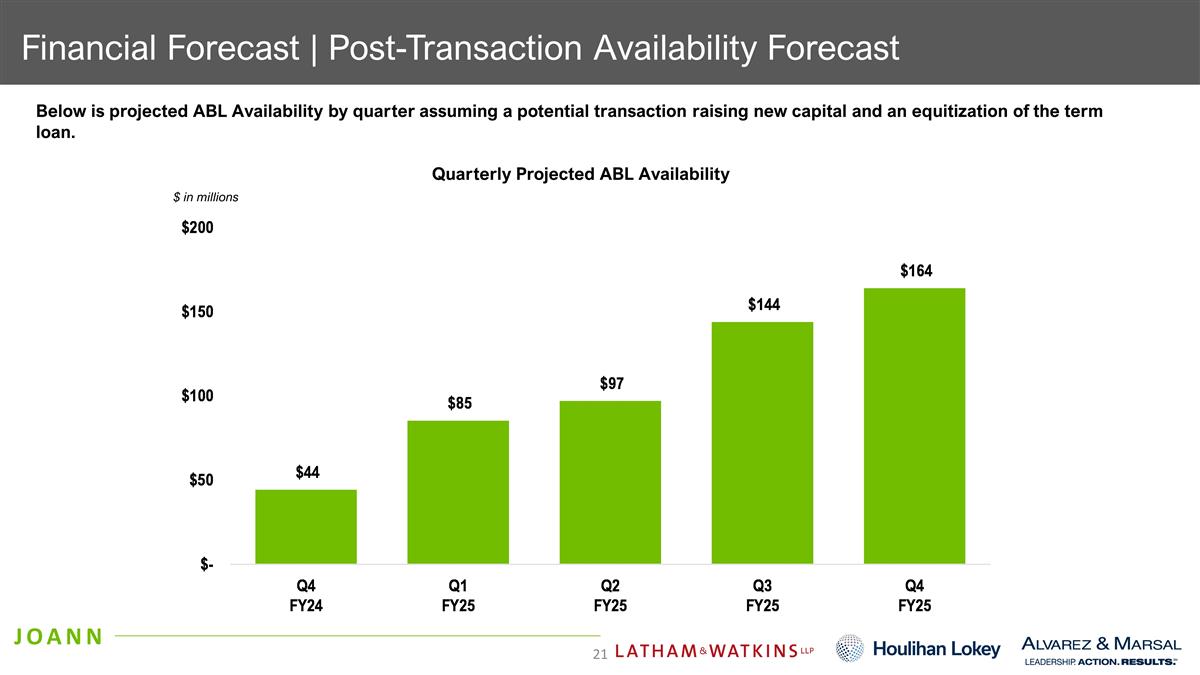 Financial Forecast | Post-Transaction Availability Forecast

Below is projected ABL Availability by quarter assuming a potential transaction raising new capital and an equitization of the term loan.

Quarterly Projected ABL Availability

$ in millions

$200
$150
$100
$50
$-

$44
$85
$97
$144
$164

Q4 FY24
Q1 FY25
Q2 FY25
Q3 FY25
Q4 FY25

JOANN

21

LATHAM&WATKINS LLP

Houlihan Lokey

ALVAREZ & MARSAL
LEADERSHIP. ACTION. RESULTS.